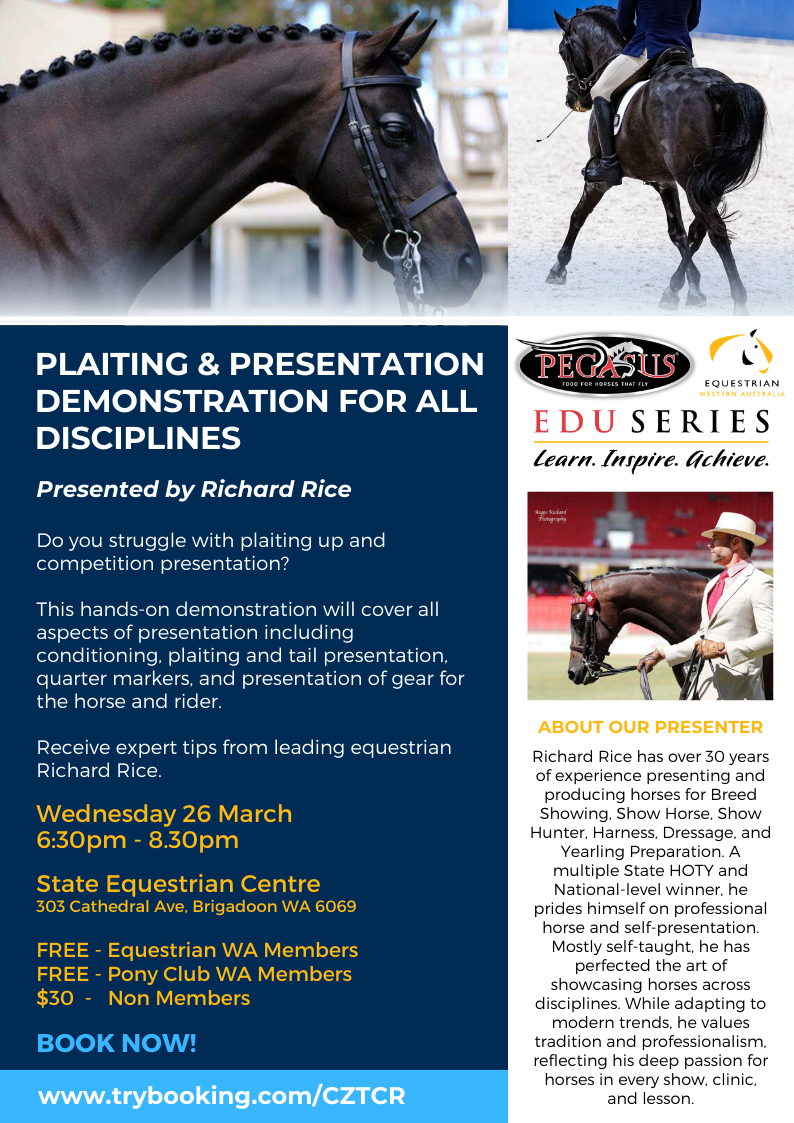 PLAITING & PRESENTATION DEMONSTRATION FOR ALL DISCIPLINES

Presented by Richard Rice

Do you struggle with plaiting up and competition presentation?

This hands-on demonstration will cover all aspects of presentation including conditioning, plaiting and tail presentation, quarter markers, and presentation of gear for the horse and rider.

Receive expert tips from leading equestrian Richard Rice.

Wednesday 26 March
6:30pm - 8.30pm

State Equestrian Centre
303 Cathedral Ave, Brigadoon WA 6069

FREE - Equestrian WA Members
FREE - Pony Club WA Members
$30 - Non Members

BOOK NOW!

www.trybooking.com/CZTCR

PEGASUS
FOOD FOR HORSES THAT FLY

EQUESTRIAN
WESTERN AUSTRALIA

EDU SERIES
Learn. Inspire. Achieve.

Angie Rickard Photography

ABOUT OUR PRESENTER

Richard Rice has over 30 years of experience presenting and producing horses for Breed Showing, Show Horse, Show Hunter, Harness, Dressage, and Yearling Preparation. A multiple State HOTY and National-level winner, he prides himself on professional horse and self-presentation. Mostly self-taught, he has perfected the art of showcasing horses across disciplines. While adapting to modern trends, he values tradition and professionalism, reflecting his deep passion for horses in every show, clinic, and lesson.